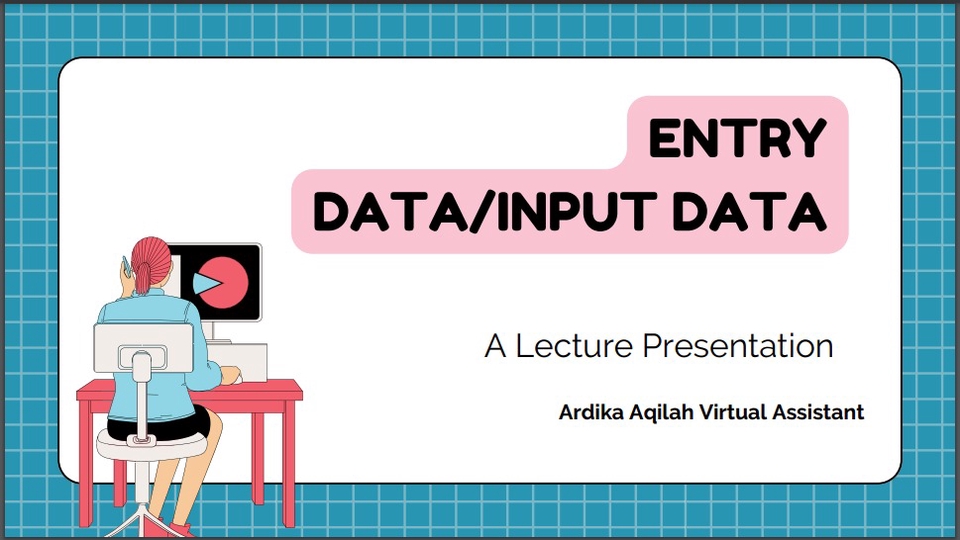 ENTRY
DATA/INPUT DATA

A Lecture Presentation

Ardika Aqilah Virtual Assistant